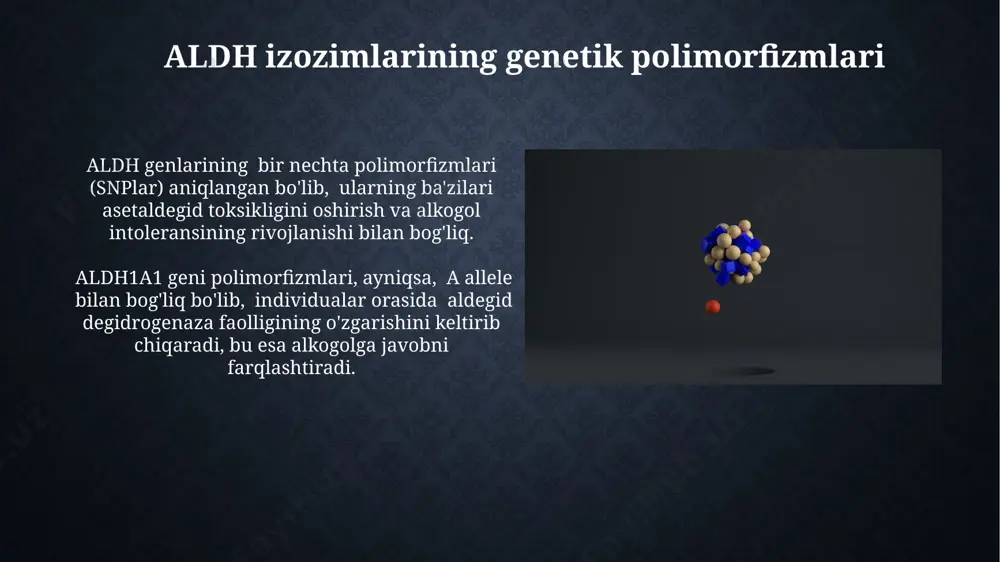 ALDH izozimlarining genetik polimorfizmlari

ALDH genlarining bir nechta polimorfizmlari (SNPlar) aniqlangan bo'lib, ularning ba'zilari asetaldegid toksikligini oshirish va alkogol intoleransining rivojlanishi bilan bog'liq.

ALDH1A1 geni polimorfizmlari, ayniqsa, A allele bilan bog'liq bo'lib, individualar orasida aldegid degidrogenaza faolligining o'zgarishini keltirib chiqaradi, bu esa alkogolga javobni farqlashtiradi.